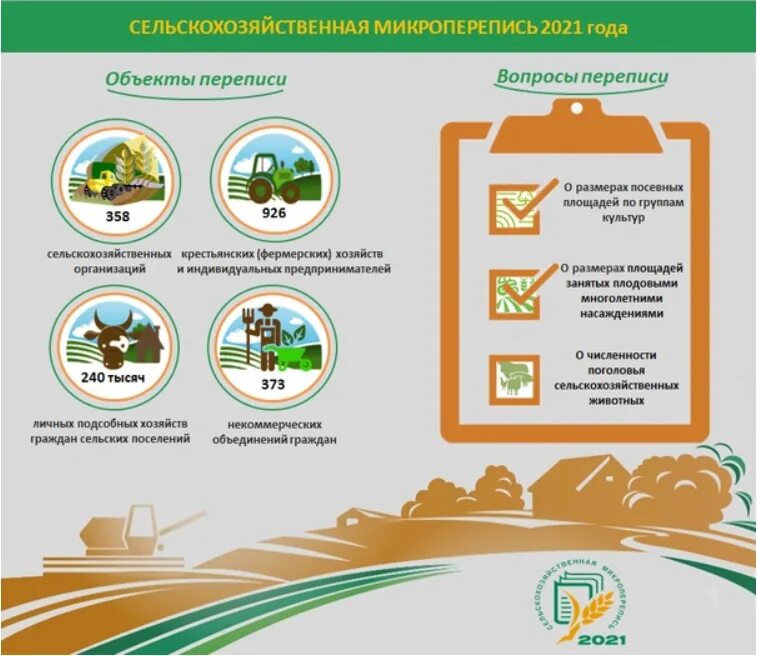 СЕЛЬСКОХОЗЯЙСТВЕННАЯ МИКРОПЕРЕПИСЬ 2021 года

Объекты переписи

358

сельскохозяйственных организаций

926

крестьянских (фермерских) хозяйств и индивидуальных предпринимателей

240 тысяч

личных подсобных хозяйств граждан сельских поселений

373

некоммерческих объединений граждан

Вопросы переписи

О размерах посевных площадей по группам культур

О размерах площадей занятых плодовыми многолетними насаждениями

О численности поголовья сельскохозяйственных животных

СЕЛЬСКОХОЗЯЙСТВЕННАЯ МИКРОПЕРЕПИСЬ 2021